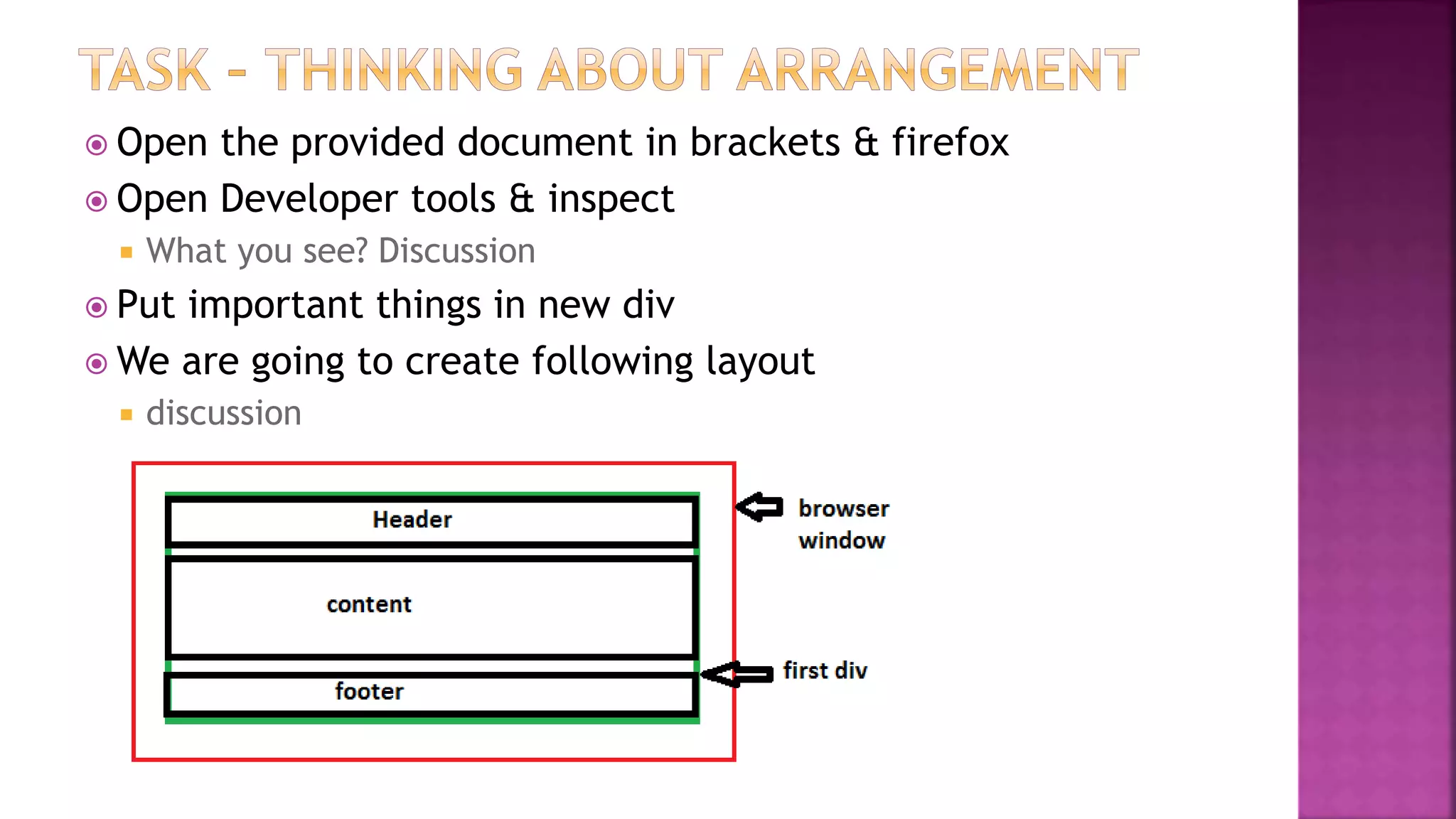 TASK – THINKING ABOUT ARRANGEMENT

Open the provided document in brackets & firefox

Open Developer tools & inspect

What you see? Discussion

Put important things in new div

We are going to create following layout

discussion

Header

content

footer

browser window

first div